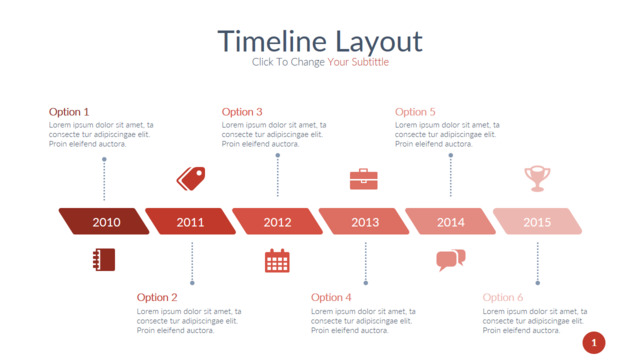 Timeline Layout
Click To Change Your Subtittle

Option 1
Lorem ipsum dolor sit amet, ta consecte tur adipiscingae elit. Proin eleifend auctora.

Option 3
Lorem ipsum dolor sit amet, ta consecte tur adipiscingae elit. Proin eleifend auctora.

Option 5
Lorem ipsum dolor sit amet, ta consecte tur adipiscingae elit. Proin eleifend auctora.

2010 2011 2012 2013 2014 2015

Option 2
Lorem ipsum dolor sit amet, ta consecte tur adipiscingae elit. Proin eleifend auctora.

Option 4
Lorem ipsum dolor sit amet, ta consecte tur adipiscingae elit. Proin eleifend auctora.

Option 6
Lorem ipsum dolor sit amet, ta consecte tur adipiscingae elit. Proin eleifend auctora.

1